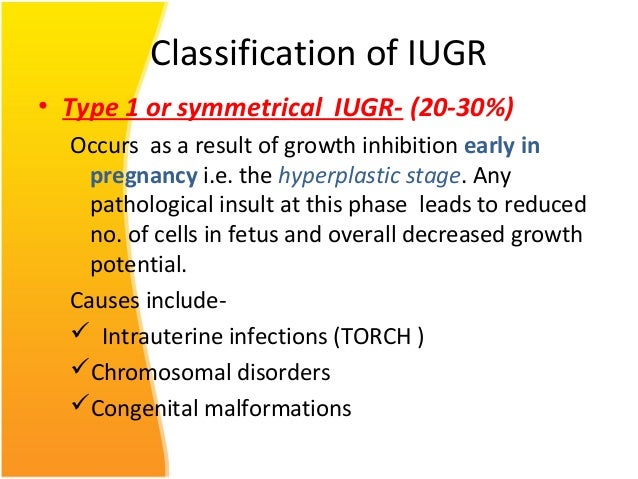 Classification of IUGR

• Type 1 or symmetrical IUGR- (20-30%)

Occurs as a result of growth inhibition early in pregnancy i.e. the hyperplastic stage. Any pathological insult at this phase leads to reduced no. of cells in fetus and overall decreased growth potential.

Causes include-

✓ Intrauterine infections (TORCH )

✓ Chromosomal disorders

✓ Congenital malformations